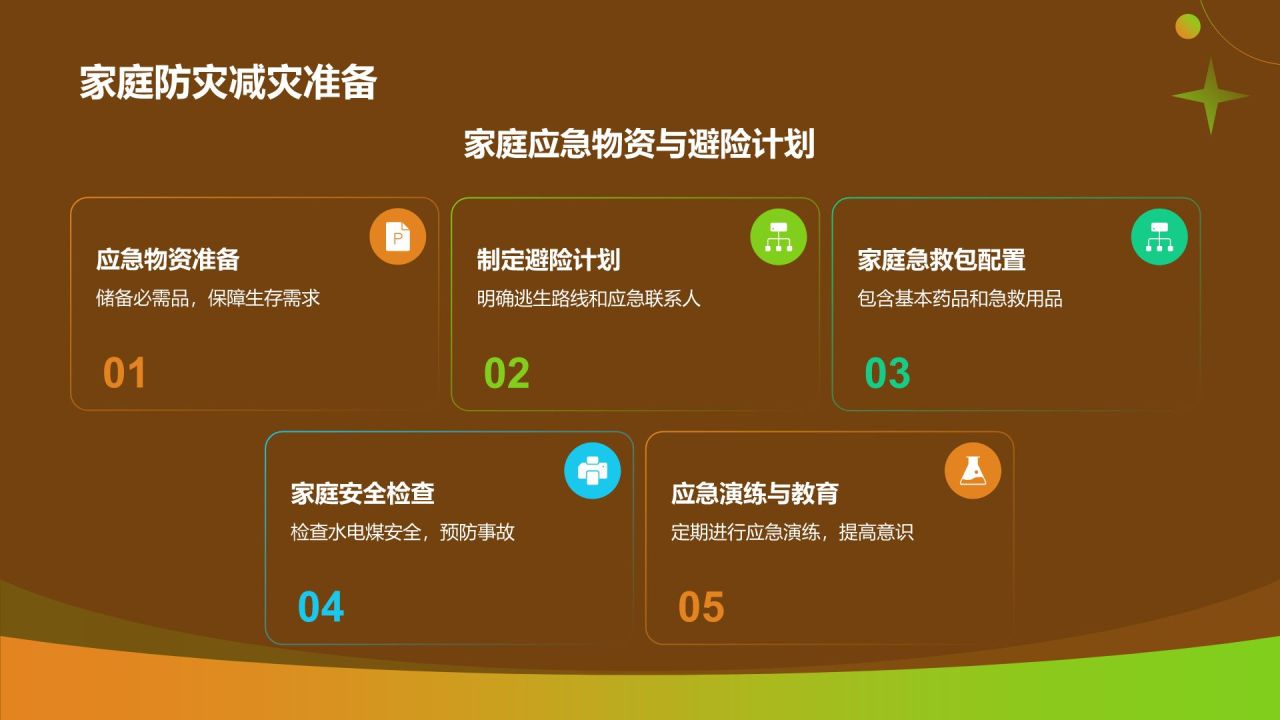 家庭防灾减灾准备

家庭应急物资与避险计划

应急物资准备
储备必需品，保障生存需求
01

制定避险计划
明确逃生路线和应急联系人
02

家庭急救包配置
包含基本药品和急救用品
03

家庭安全检查
检查水电煤安全，预防事故
04

应急演练与教育
定期进行应急演练，提高意识
05